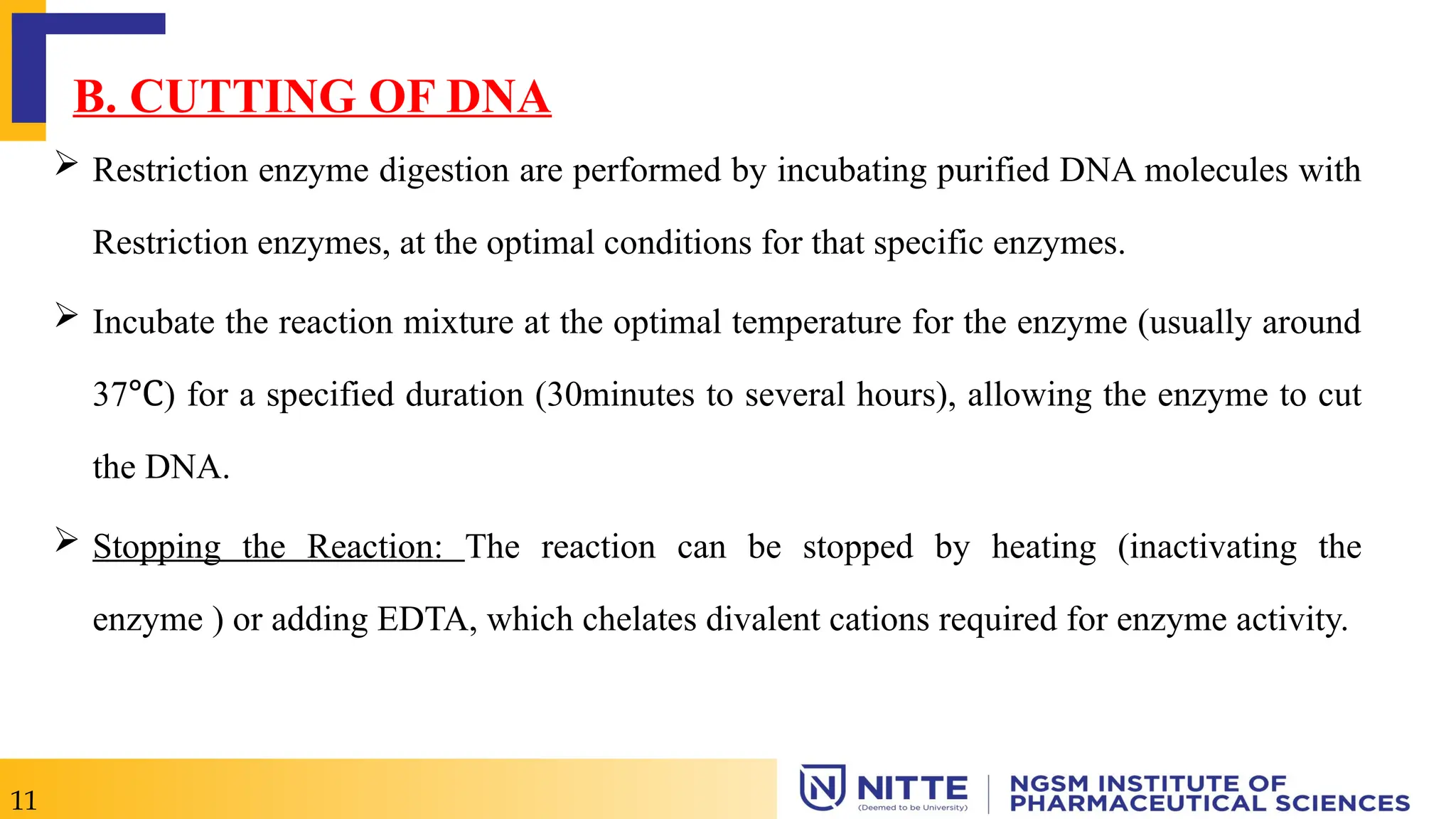 B. CUTTING OF DNA

➢ Restriction enzyme digestion are performed by incubating purified DNA molecules with Restriction enzymes, at the optimal conditions for that specific enzymes.

➢ Incubate the reaction mixture at the optimal temperature for the enzyme (usually around 37°C) for a specified duration (30minutes to several hours), allowing the enzyme to cut the DNA.

➢ Stopping the Reaction: The reaction can be stopped by heating (inactivating the enzyme ) or adding EDTA, which chelates divalent cations required for enzyme activity.

11

NITTE (Deemed to be University) | NGSM INSTITUTE OF PHARMACEUTICAL SCIENCES